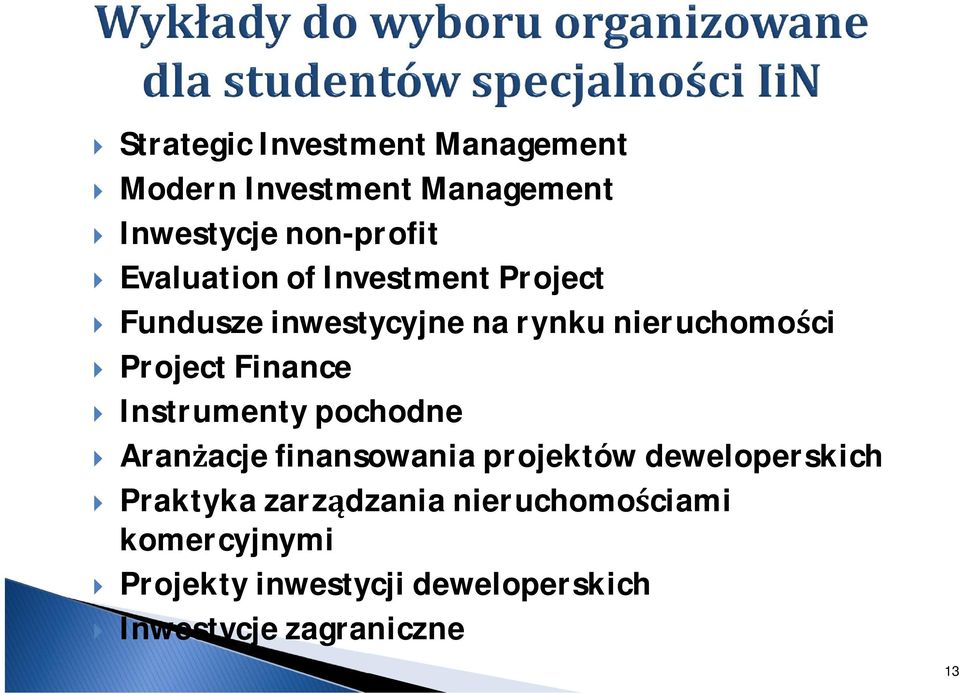 Wykłady do wyboru organizowane dla studentów specjalności IiN

Strategic Investment Management
Modern Investment Management
Inwestycje non-profit
Evaluation of Investment Project
Fundusze inwestycyjne na rynku nieruchomości
Project Finance
Instrumenty pochodne
Aranżacje finansowania projektów deweloperskich
Praktyka zarządzania nieruchomościami komercyjnymi
Projekty inwestycji deweloperskich
Inwestycje zagraniczne

13